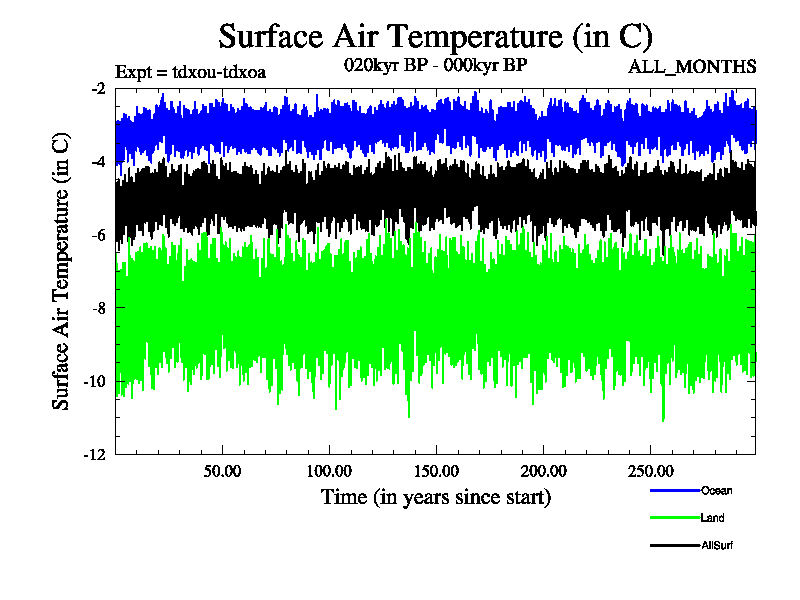 Surface Air Temperature (in C)

Expt = tdxou-tdxoa

020kyr BP - 000kyr BP

ALL_MONTHS

Surface Air Temperature (in C)

-2
-4
-6
-8
-10
-12

50.00
100.00
150.00
200.00
250.00

Time (in years since start)

Ocean
Land
AllSurf